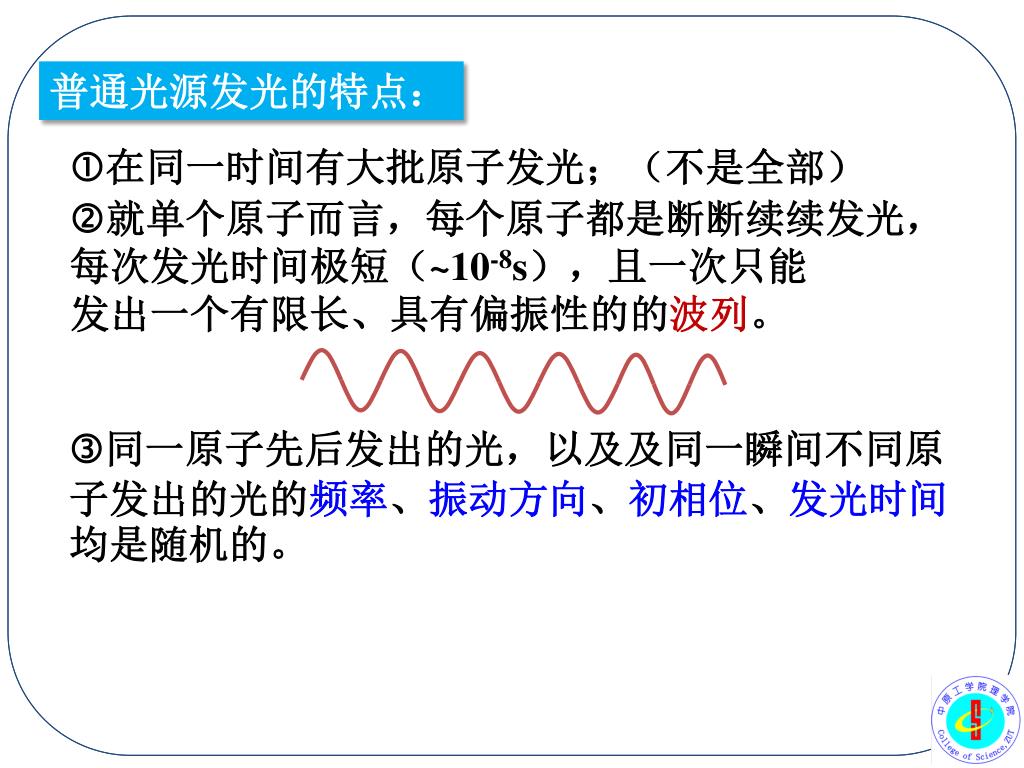 普通光源发光的特点：

①在同一时间有大批原子发光；（不是全部）

②就单个原子而言，每个原子都是断断续续发光，每次发光时间极短（~$10^{-8}$s），且一次只能发出一个有限长、具有偏振性的的波列。

③同一原子先后发出的光，以及及同一瞬间不同原子发出的光的频率、振动方向、初相位、发光时间均是随机的。

中原工学院理学院 College of Science, ZUT